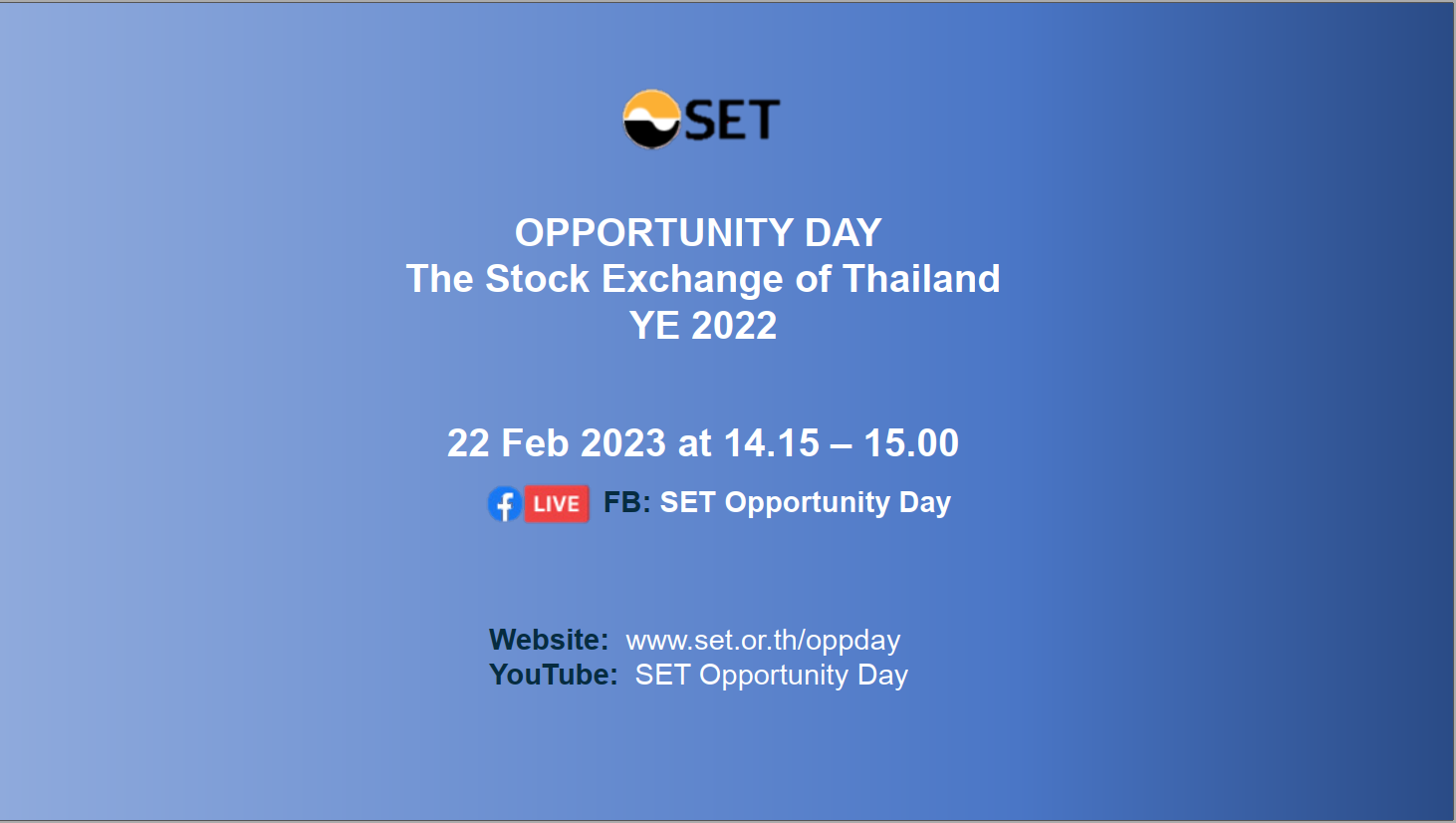 SET

OPPORTUNITY DAY
The Stock Exchange of Thailand
YE 2022

22 Feb 2023 at 14.15 – 15.00

LIVE FB: SET Opportunity Day

Website: www.set.or.th/oppday
YouTube: SET Opportunity Day